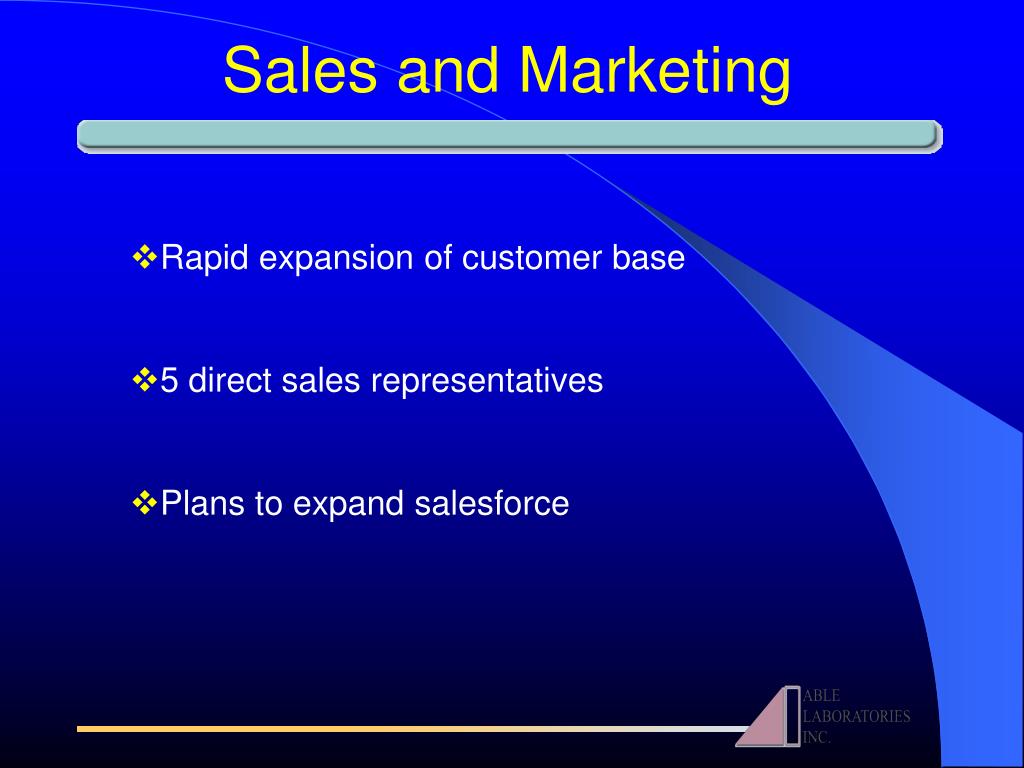 Sales and Marketing

❖Rapid expansion of customer base

❖5 direct sales representatives

❖Plans to expand salesforce

ABLE
LABORATORIES
INC.